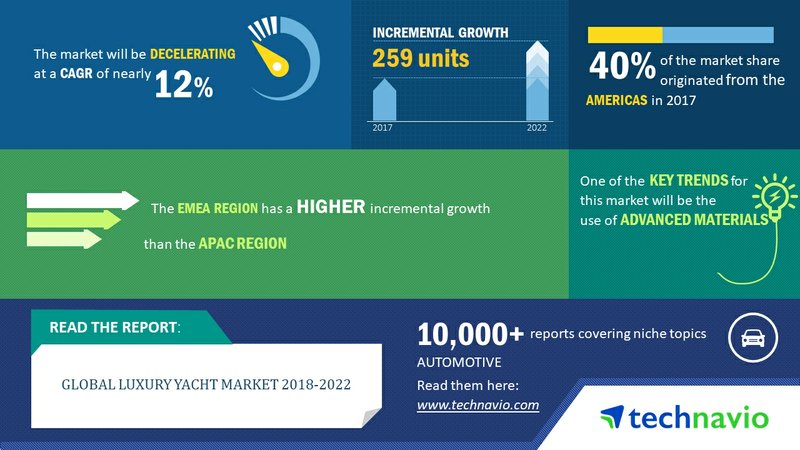 The market will be DECELERATING at a CAGR of nearly 12%

INCREMENTAL GROWTH
259 units
2017
2022

40% of the market share originated from the AMERICAS in 2017

The EMEA REGION has a HIGHER incremental growth than the APAC REGION

One of the KEY TRENDS for this market will be the use of ADVANCED MATERIALS

READ THE REPORT:
GLOBAL LUXURY YACHT MARKET 2018-2022

10,000+ reports covering niche topics
AUTOMOTIVE
Read them here:
www.technavio.com

technavio